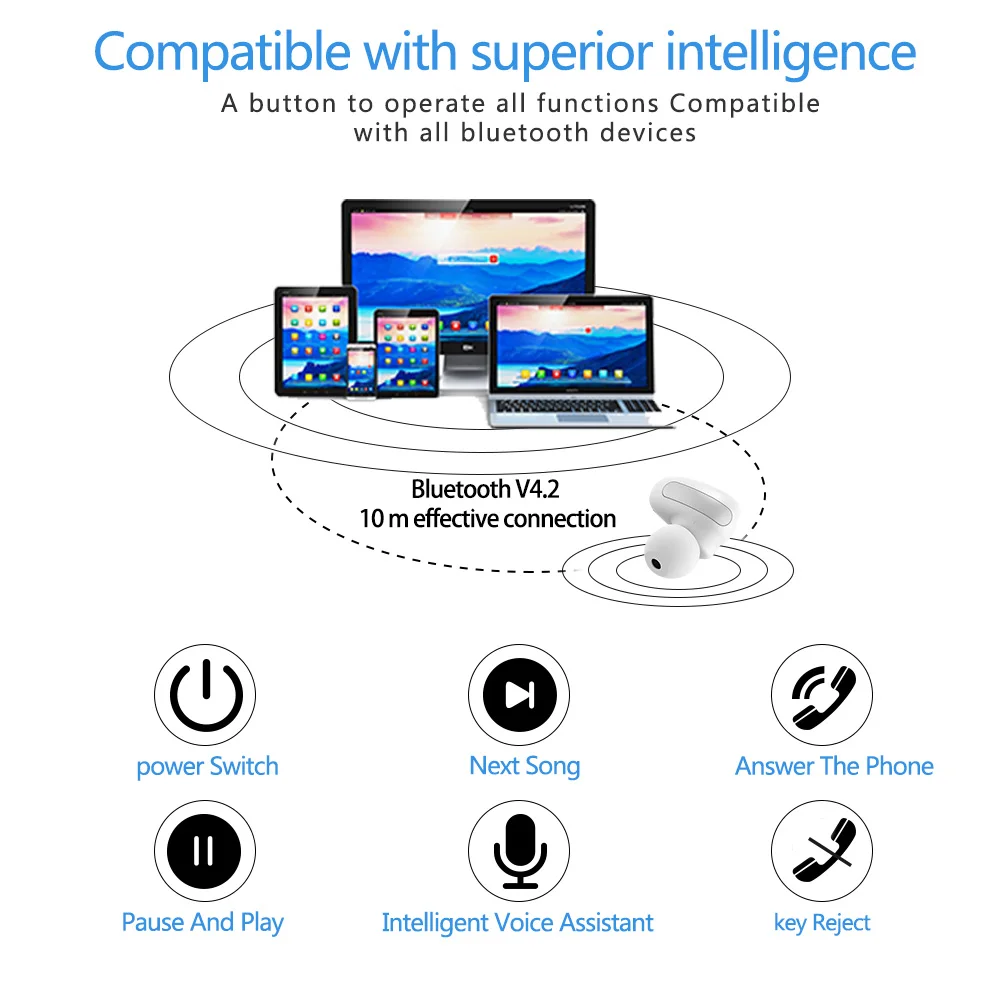 Compatible with superior intelligence

A button to operate all functions Compatible with all bluetooth devices

Bluetooth V4.2
10 m effective connection

power Switch

Next Song

Answer The Phone

Pause And Play

Intelligent Voice Assistant

key Reject